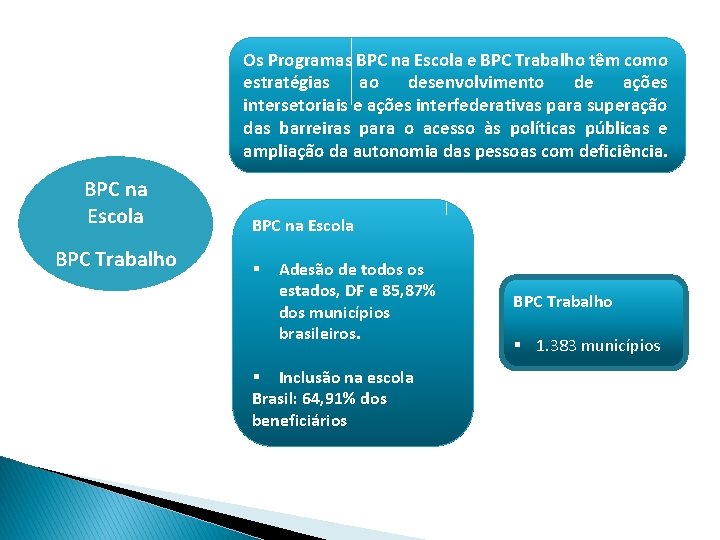 Os Programas BPC na Escola e BPC Trabalho têm como estratégias ao desenvolvimento de ações intersetoriais e ações interfederativas para superação das barreiras para o acesso às políticas públicas e ampliação da autonomia das pessoas com deficiência.

BPC na Escola

BPC Trabalho

BPC na Escola

▪ Adesão de todos os estados, DF e 85,87% dos municípios brasileiros.

▪ Inclusão na escola Brasil: 64,91% dos beneficiários

BPC Trabalho

▪ 1.383 municípios